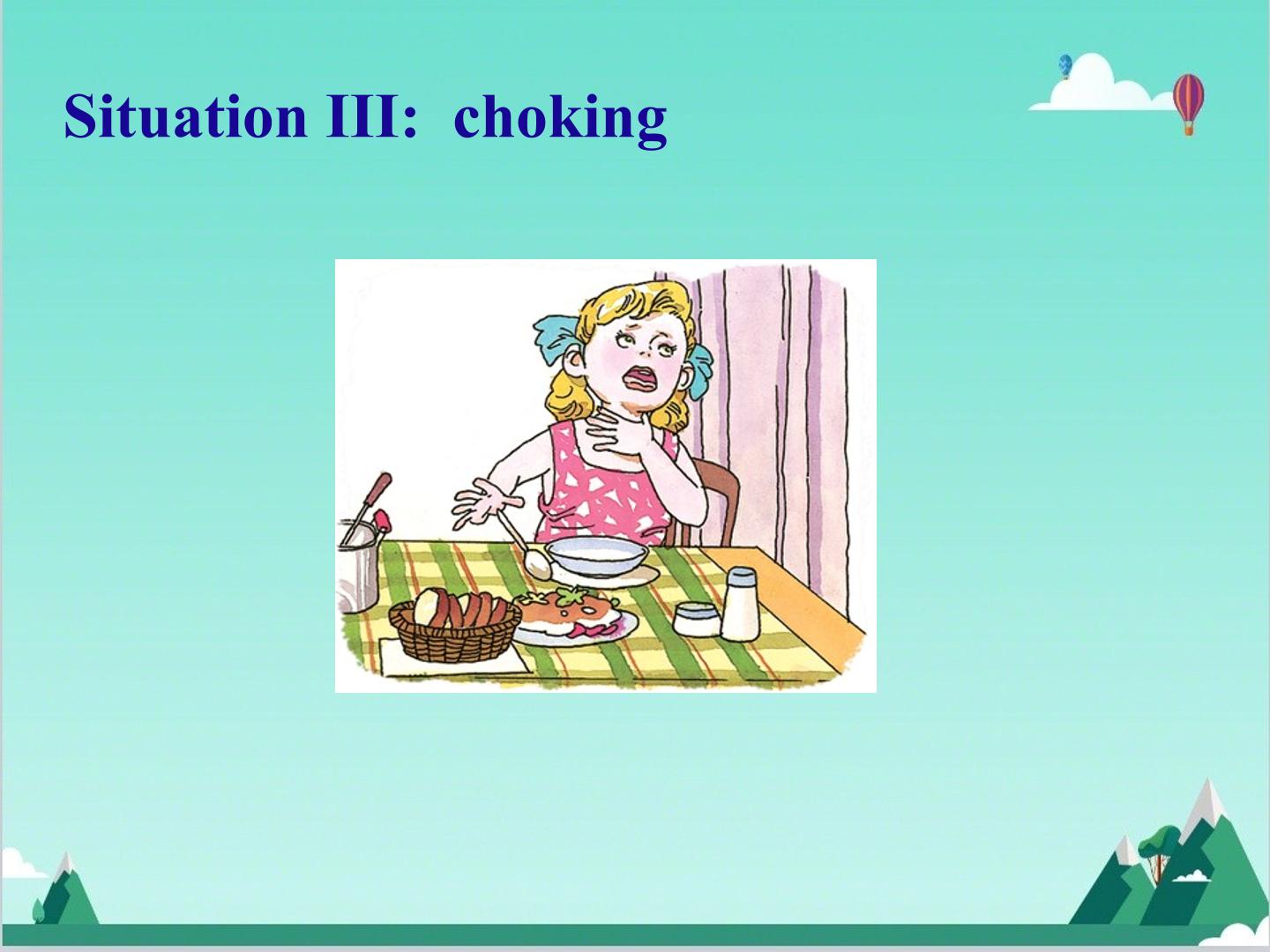 Situation III: choking